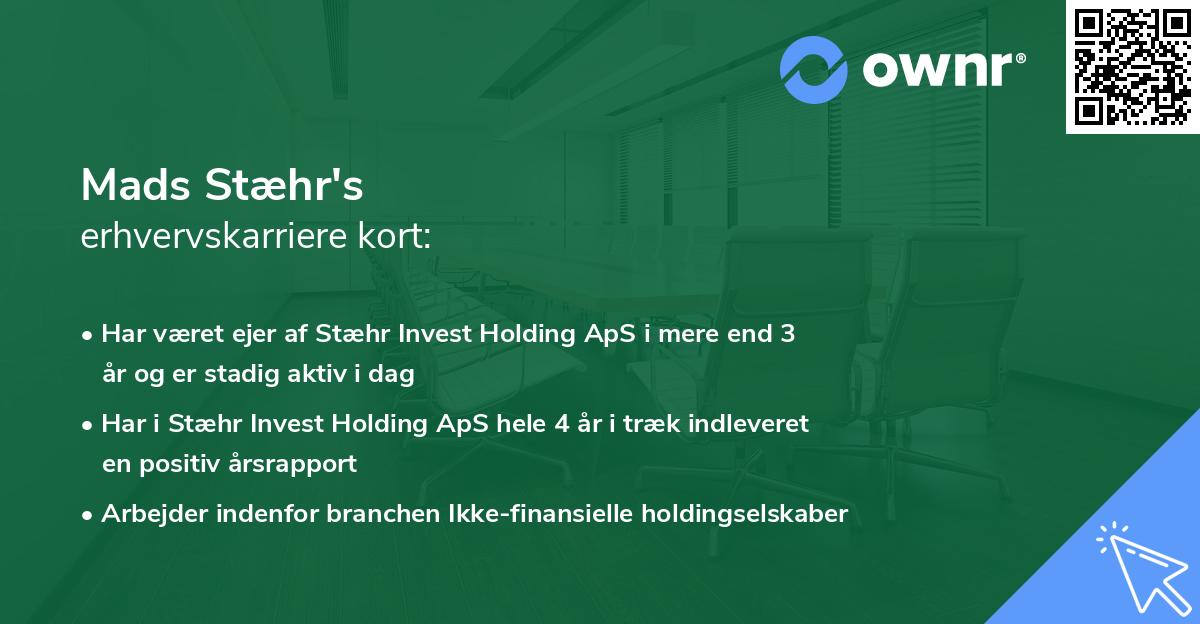 ownr®

Mads Stæhr's
erhvervskarriere kort:

• Har været ejer af Stæhr Invest Holding ApS i mere end 3 år og er stadig aktiv i dag
• Har i Stæhr Invest Holding ApS hele 4 år i træk indleveret en positiv årsrapport
• Arbejder indenfor branchen Ikke-finansielle holdingselskaber